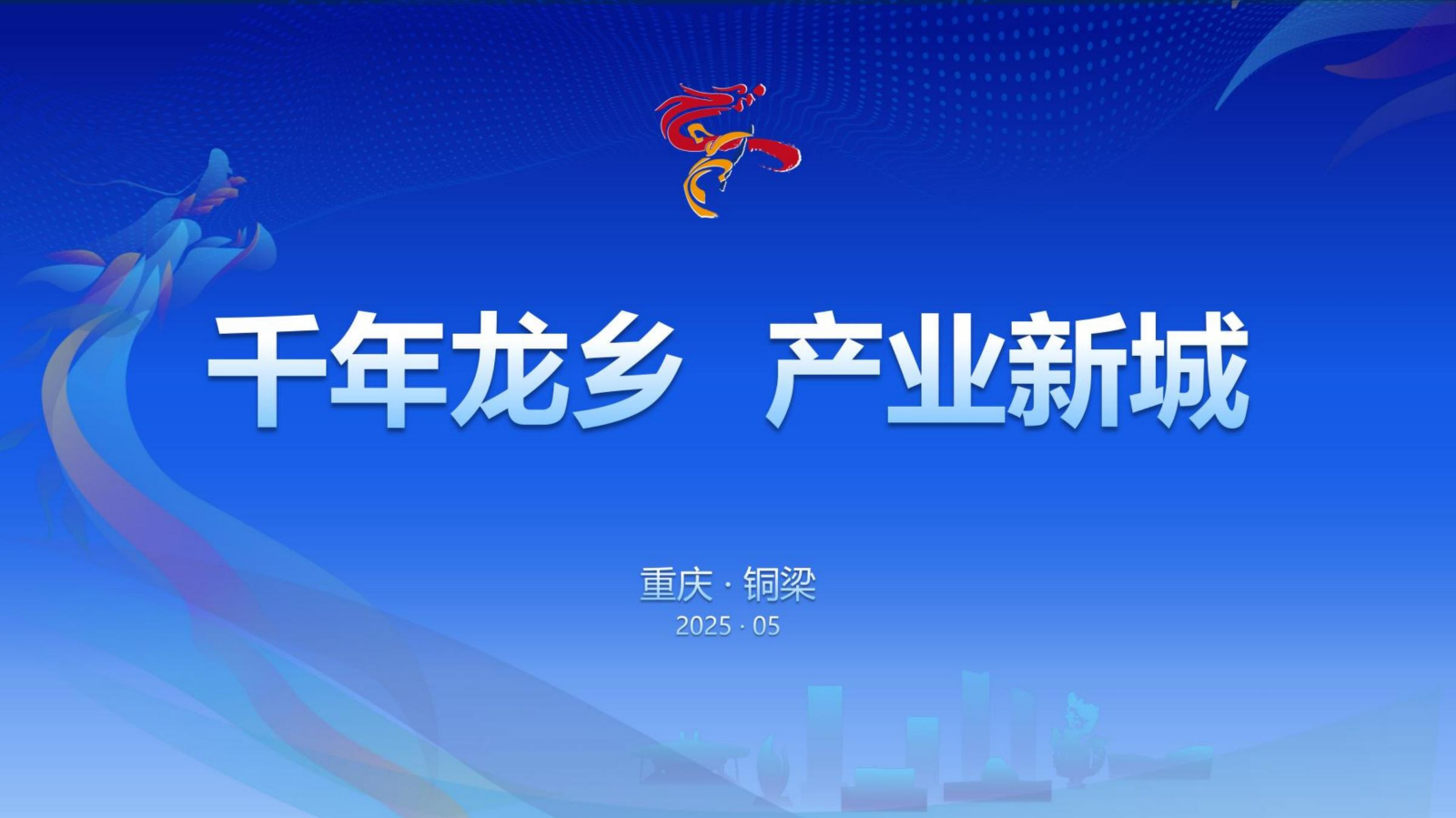 千年龙乡　产业新城

重庆 · 铜梁
2025 · 05